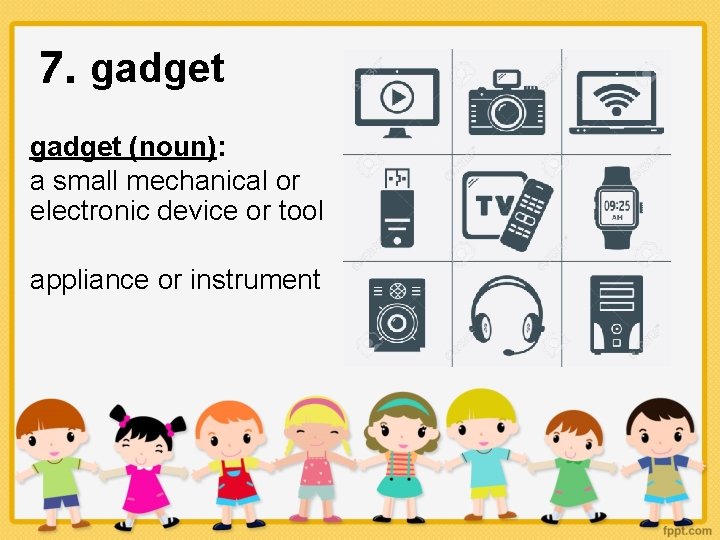 7. gadget

gadget (noun):
a small mechanical or electronic device or tool

appliance or instrument

TV

09:25
AM

fppt.com